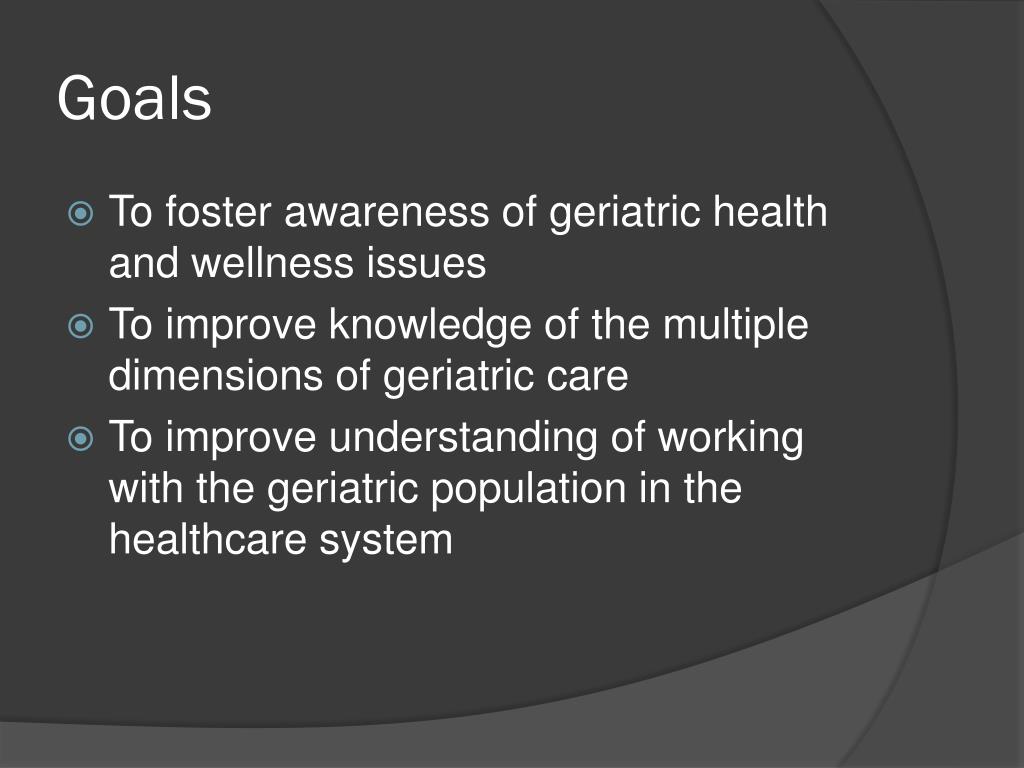 Goals

To foster awareness of geriatric health and wellness issues

To improve knowledge of the multiple dimensions of geriatric care

To improve understanding of working with the geriatric population in the healthcare system